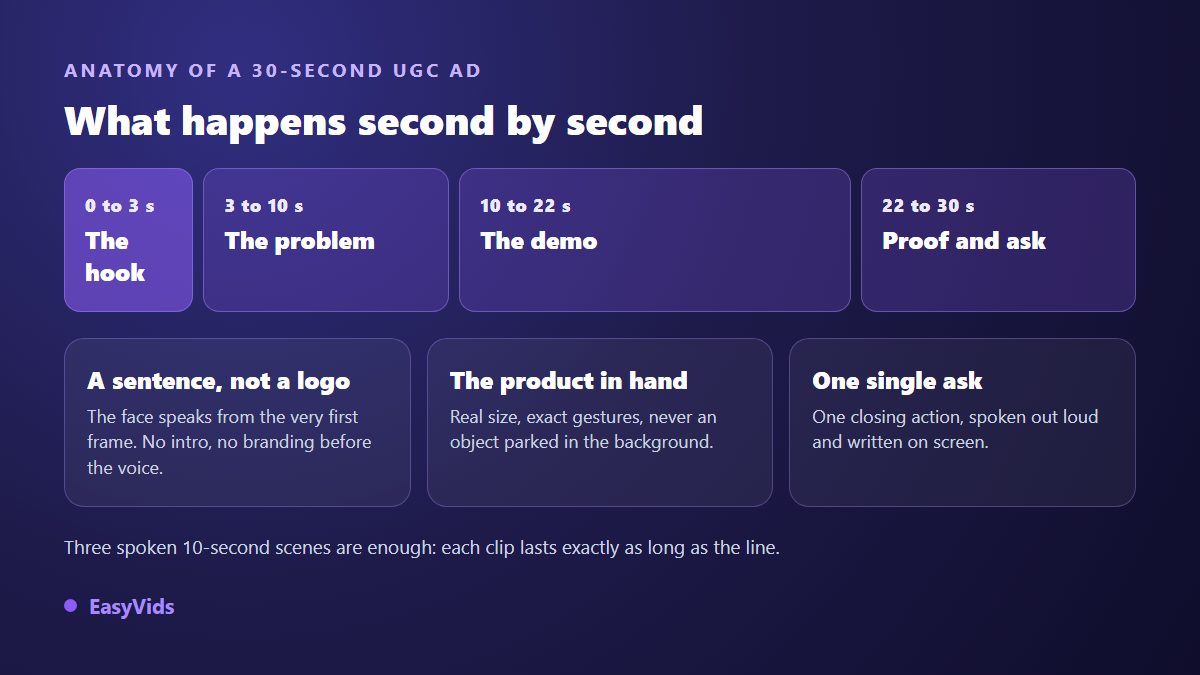 ANATOMY OF A 30-SECOND UGC AD

What happens second by second

0 to 3 s
The hook

3 to 10 s
The problem

10 to 22 s
The demo

22 to 30 s
Proof and ask

A sentence, not a logo
The face speaks from the very first frame. No intro, no branding before the voice.

The product in hand
Real size, exact gestures, never an object parked in the background.

One single ask
One closing action, spoken out loud and written on screen.

Three spoken 10-second scenes are enough: each clip lasts exactly as long as the line.

EasyVids